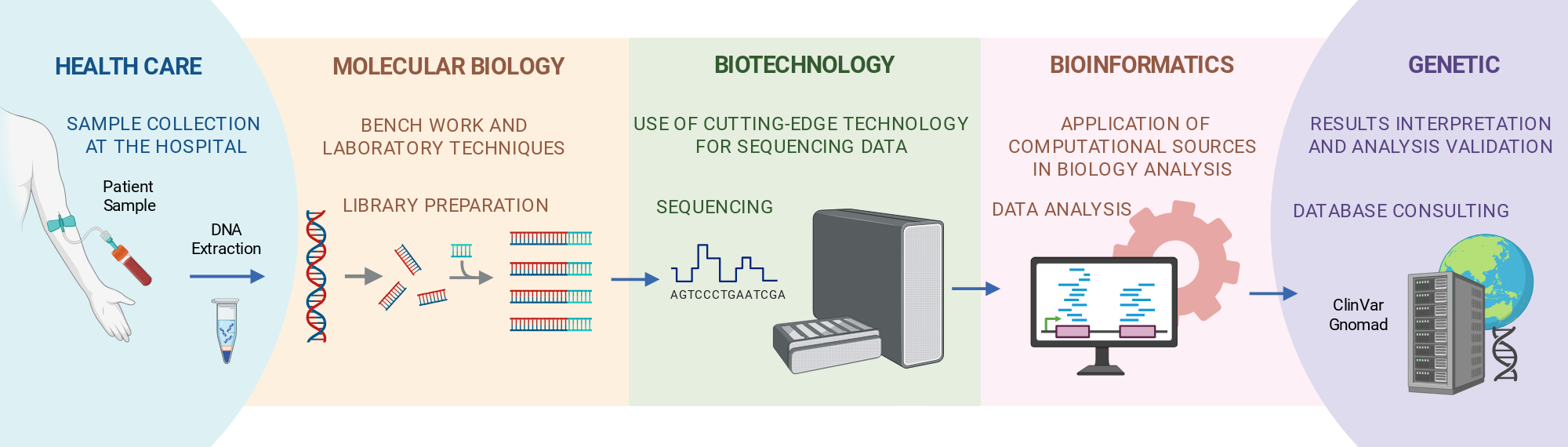 HEALTH CARE

SAMPLE COLLECTION AT THE HOSPITAL

Patient Sample

DNA Extraction

MOLECULAR BIOLOGY

BENCH WORK AND LABORATORY TECHNIQUES

LIBRARY PREPARATION

BIOTECHNOLOGY

USE OF CUTTING-EDGE TECHNOLOGY FOR SEQUENCING DATA

SEQUENCING

AGTCCCTGAATCGA

BIOINFORMATICS

APPLICATION OF COMPUTATIONAL SOURCES IN BIOLOGY ANALYSIS

DATA ANALYSIS

GENETIC

RESULTS INTERPRETATION AND ANALYSIS VALIDATION

DATABASE CONSULTING

ClinVar
Gnomad